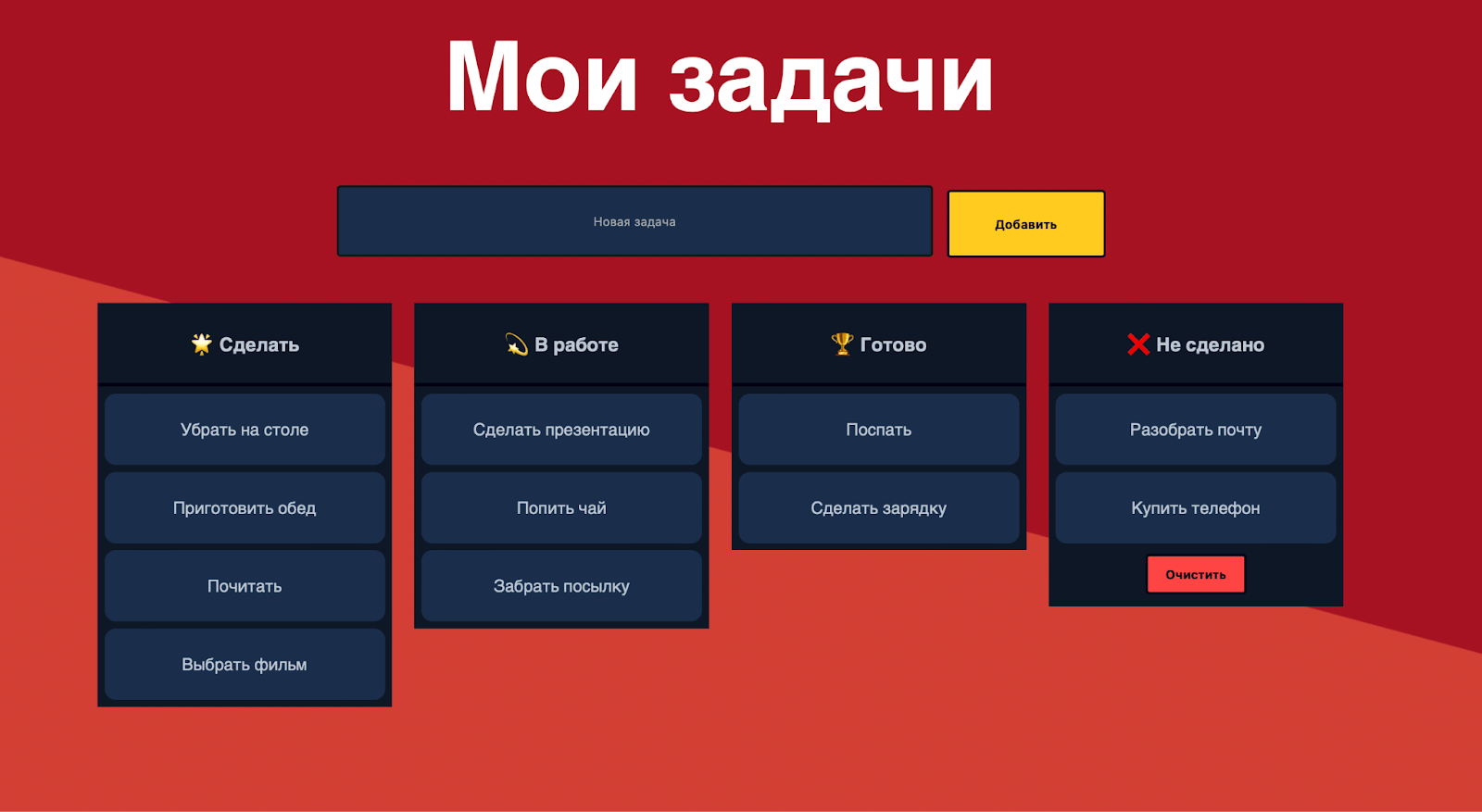 Мои задачи

Новая задача

Добавить

🌟 Сделать

Убрать на столе

Приготовить обед

Почитать

Выбрать фильм

💫 В работе

Сделать презентацию

Попить чай

Забрать посылку

🏆 Готово

Поспать

Сделать зарядку

❌ Не сделано

Разобрать почту

Купить телефон

Очистить